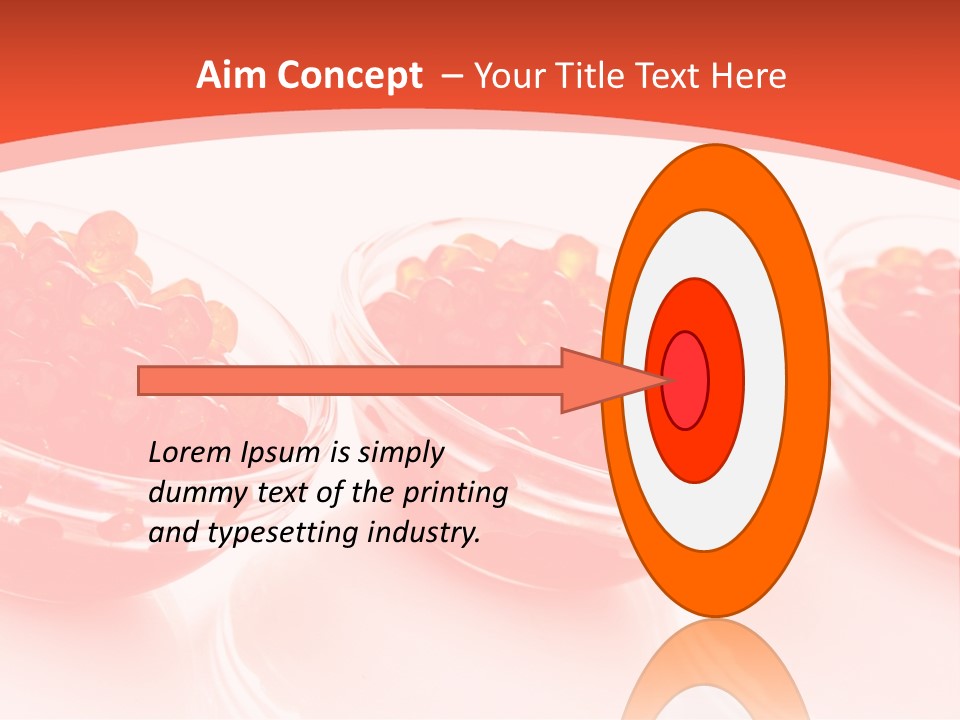 Aim Concept – Your Title Text Here

Lorem Ipsum is simply dummy text of the printing and typesetting industry.